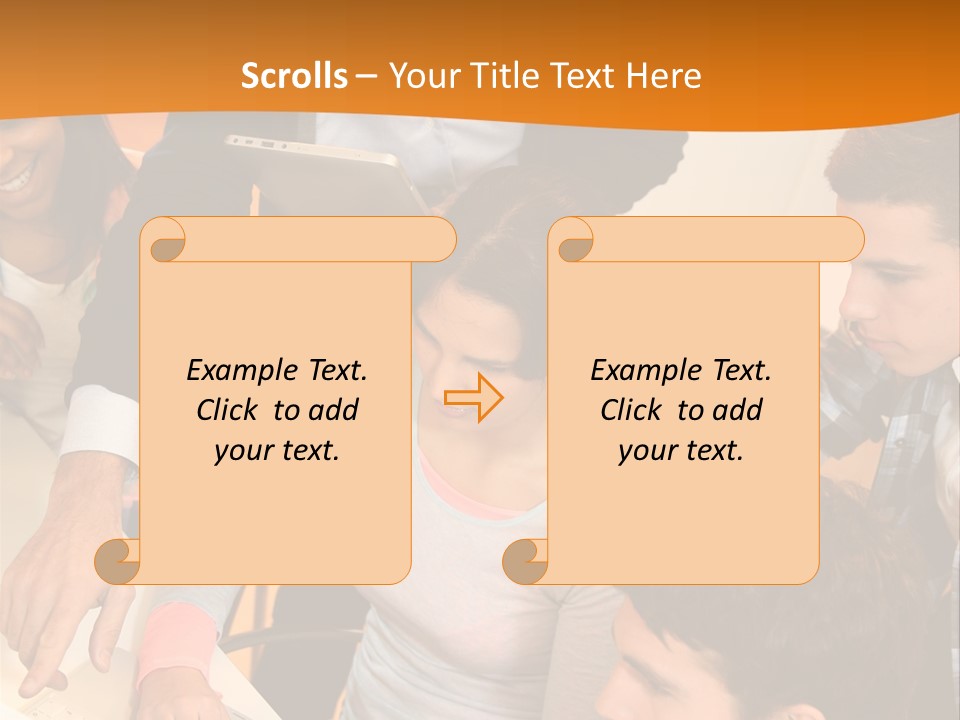 Scrolls – Your Title Text Here

Example Text. Click to add your text.

Example Text. Click to add your text.